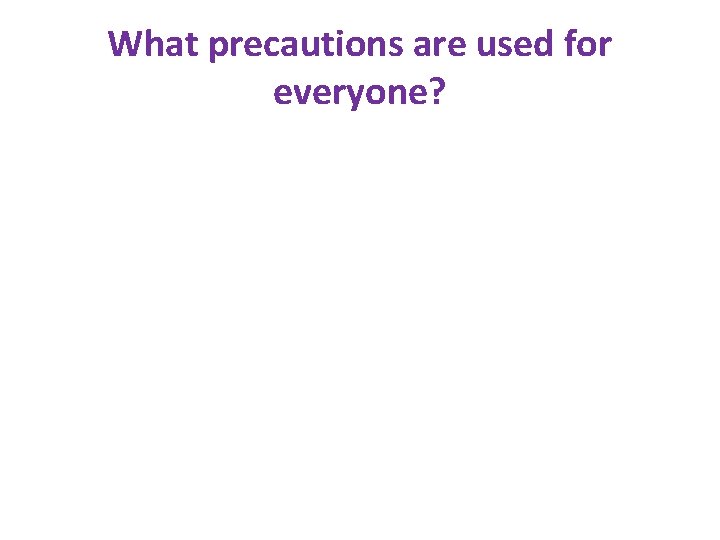 What precautions are used for everyone?